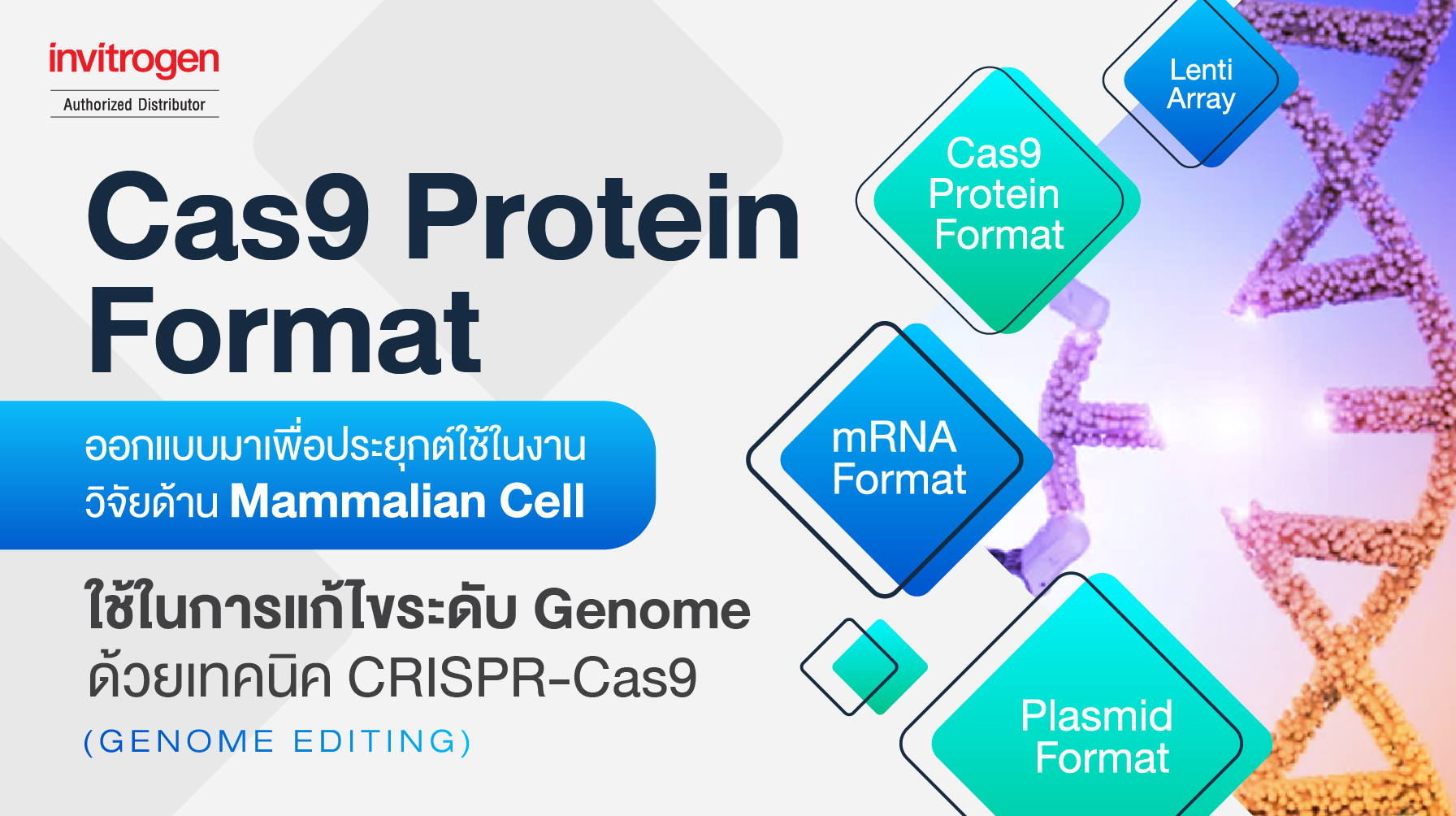 invitrogen
Authorized Distributor

Cas9 Protein Format

ออกแบบมาเพื่อประยุกต์ใช้ในงานวิจัยด้าน Mammalian Cell

ใช้ในการแก้ไขระดับ Genome ด้วยเทคนิค CRISPR-Cas9
(GENOME EDITING)

Lenti Array

Cas9 Protein Format

mRNA Format

Plasmid Format